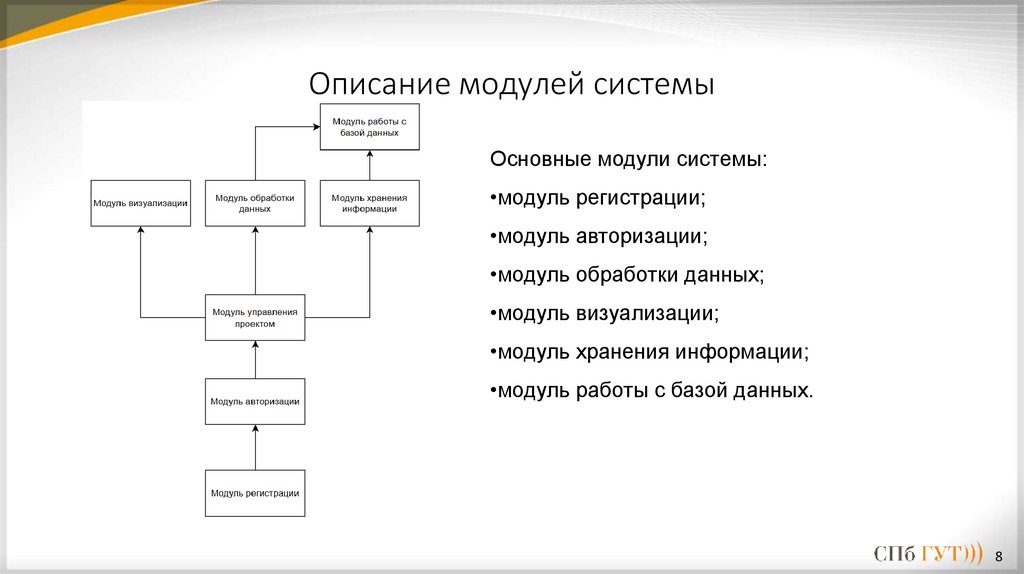 Описание модулей системы

Модуль работы с базой данных

Модуль визуализации

Модуль обработки данных

Модуль хранения информации

Модуль управления проектом

Модуль авторизации

Модуль регистрации

Основные модули системы:

•модуль регистрации;

•модуль авторизации;

•модуль обработки данных;

•модуль визуализации;

•модуль хранения информации;

•модуль работы с базой данных.

СПб ГУТ)))

8